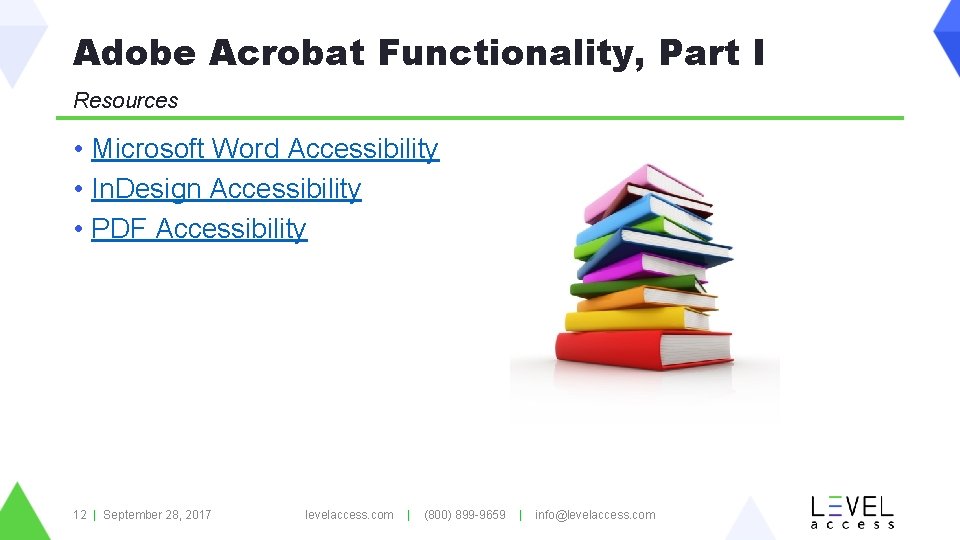 Adobe Acrobat Functionality, Part I

Resources

• Microsoft Word Accessibility
• InDesign Accessibility
• PDF Accessibility

12 | September 28, 2017 levelaccess.com | (800) 899-9659 | info@levelaccess.com

LEVEL access